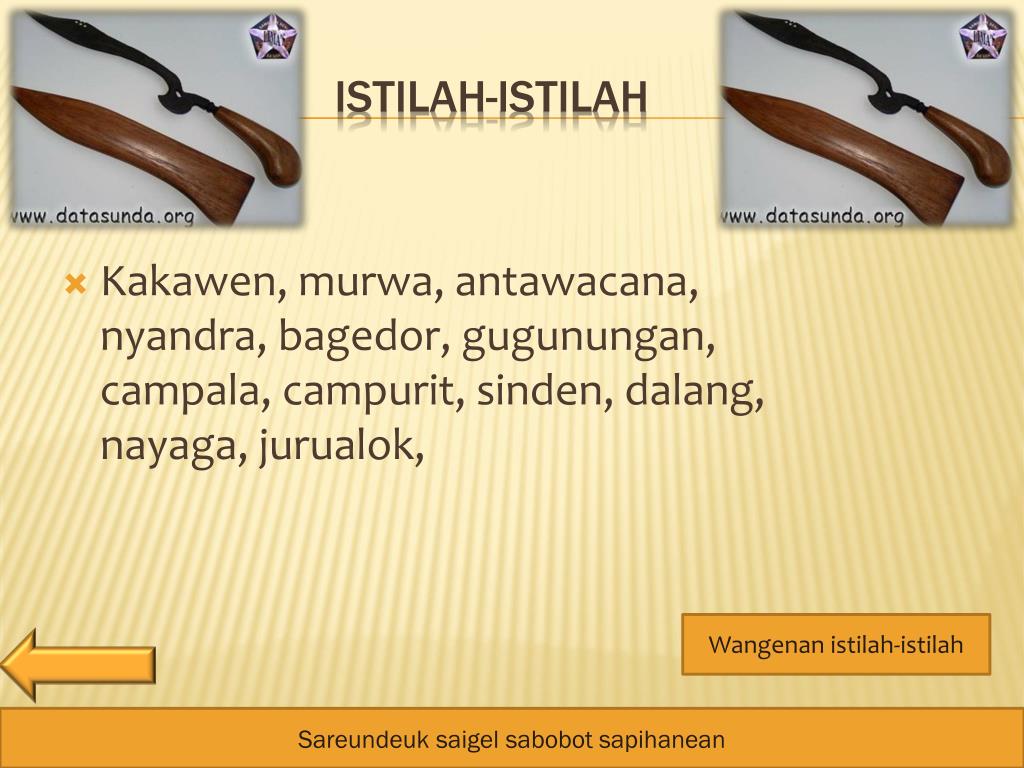 www.datasunda.org

ISTILAH-ISTILAH

www.datasunda.org

Kakawen, murwa, antawacana, nyandra, bagedor, gugunungan, campala, campurit, sinden, dalang, nayaga, jurualok,

Wangenan istilah-istilah

Sareundeuk saigel sabobot sapihanean